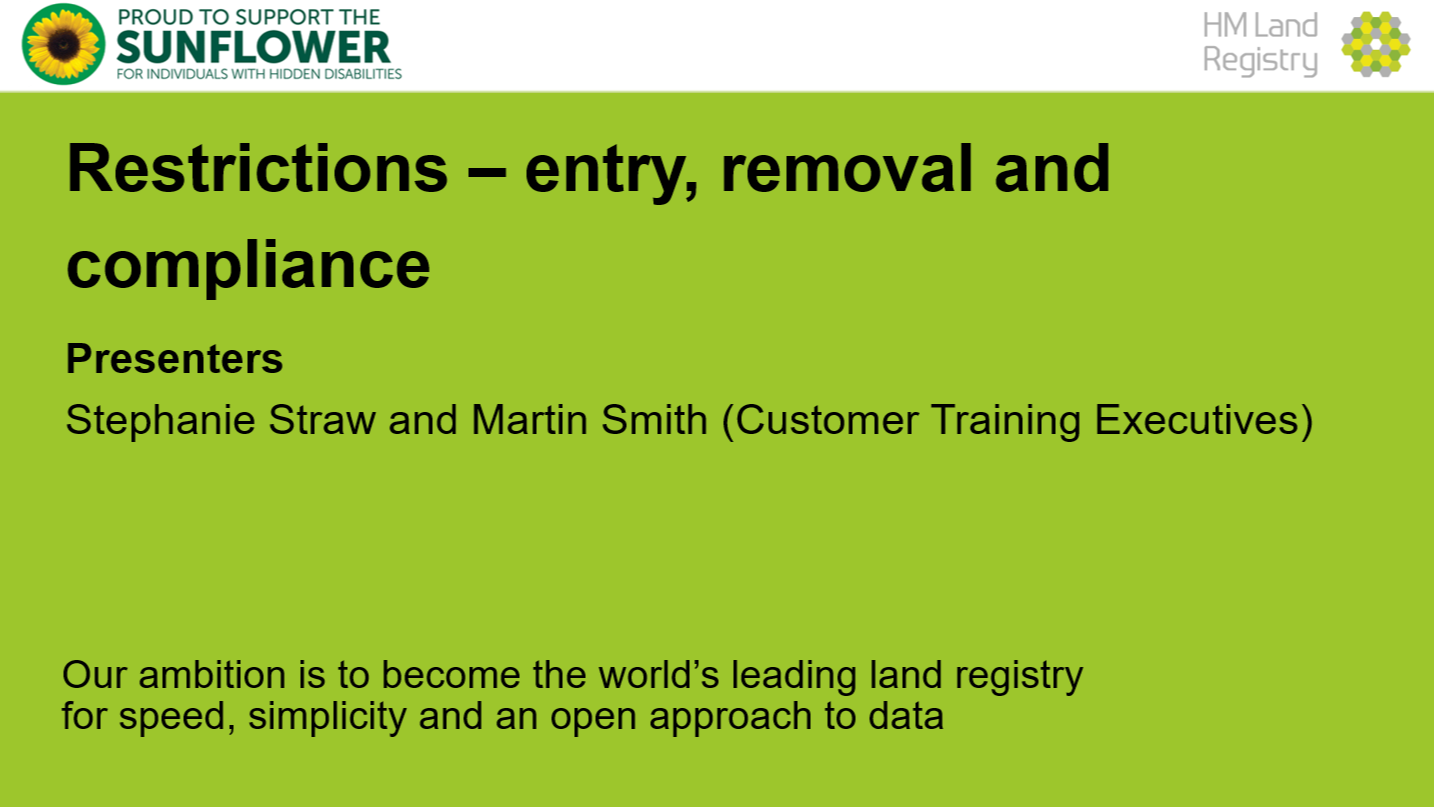 PROUD TO SUPPORT THE
SUNFLOWER
FOR INDIVIDUALS WITH HIDDEN DISABILITIES

HM Land
Registry

Restrictions – entry, removal and compliance

Presenters

Stephanie Straw and Martin Smith (Customer Training Executives)

Our ambition is to become the world’s leading land registry for speed, simplicity and an open approach to data